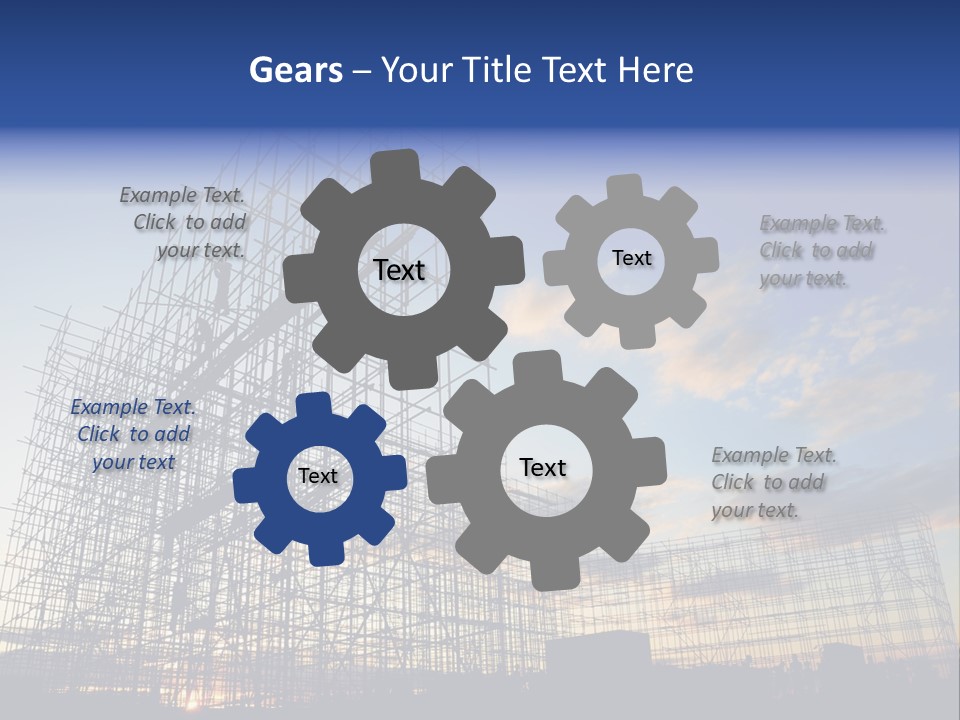 Gears – Your Title Text Here

Example Text. Click to add your text.

Text

Text

Example Text. Click to add your text.

Example Text. Click to add your text

Text

Text

Example Text. Click to add your text.